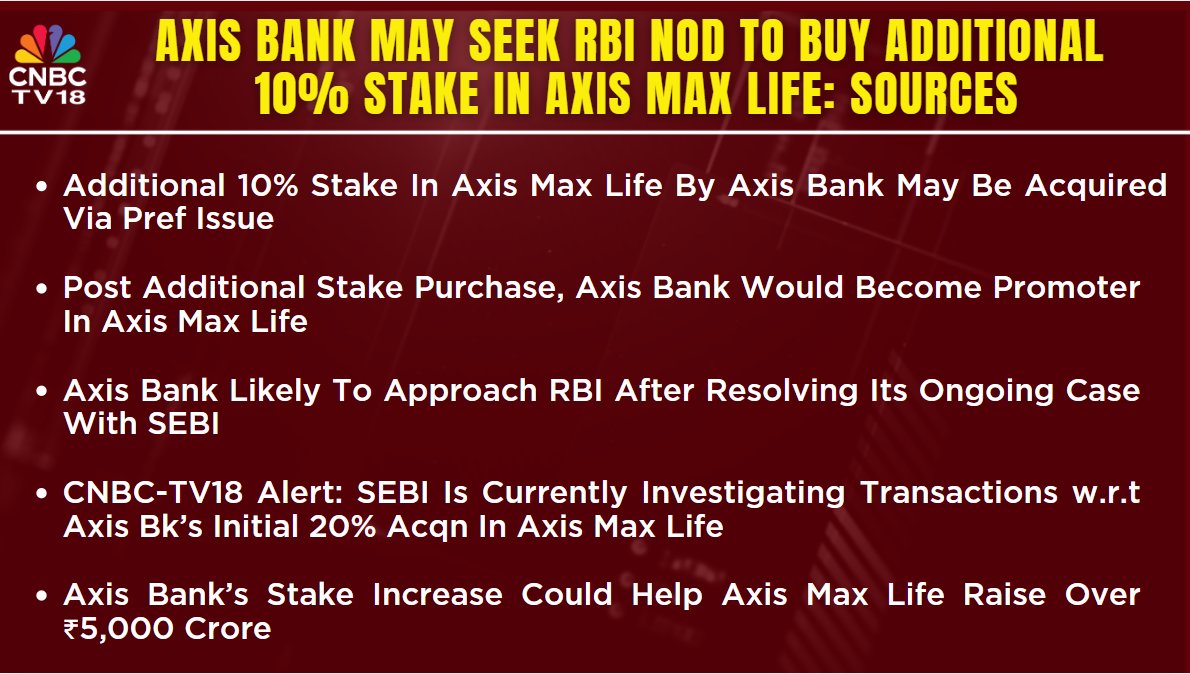 CNBC TV18

AXIS BANK MAY SEEK RBI NOD TO BUY ADDITIONAL 10% STAKE IN AXIS MAX LIFE: SOURCES

• Additional 10% Stake In Axis Max Life By Axis Bank May Be Acquired Via Pref Issue

• Post Additional Stake Purchase, Axis Bank Would Become Promoter In Axis Max Life

• Axis Bank Likely To Approach RBI After Resolving Its Ongoing Case With SEBI

• CNBC-TV18 Alert: SEBI Is Currently Investigating Transactions w.r.t Axis Bk's Initial 20% Acqn In Axis Max Life

• Axis Bank's Stake Increase Could Help Axis Max Life Raise Over ₹5,000 Crore